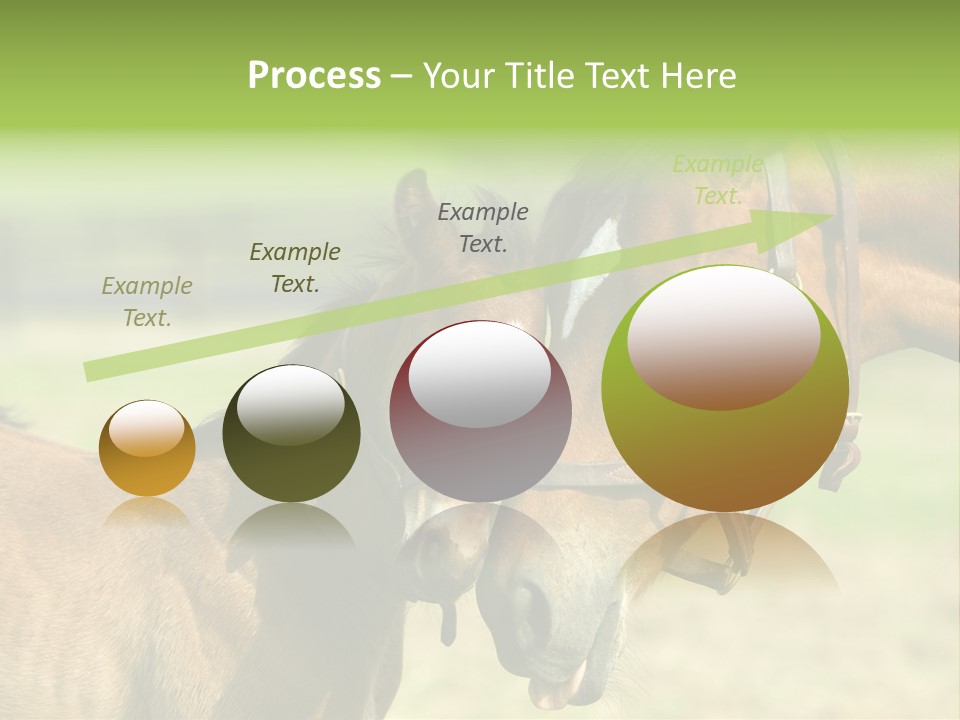 Process – Your Title Text Here

Example Text.

Example Text.

Example Text.

Example Text.